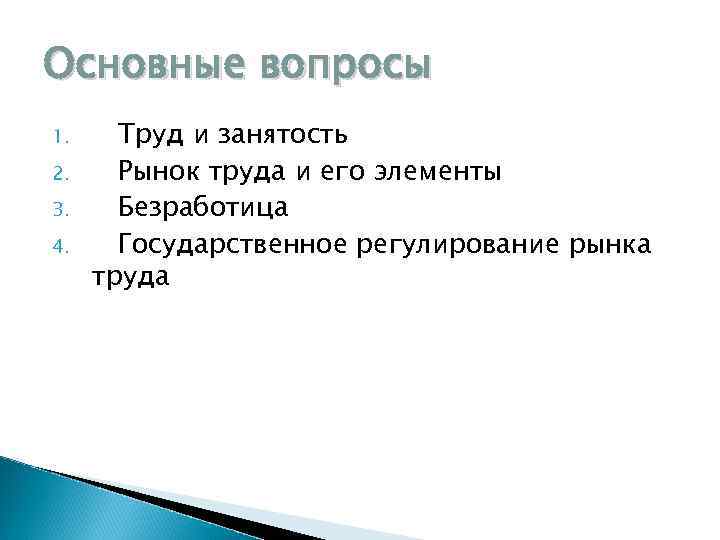 Основные вопросы

1. Труд и занятость
2. Рынок труда и его элементы
3. Безработица
4. Государственное регулирование рынка труда